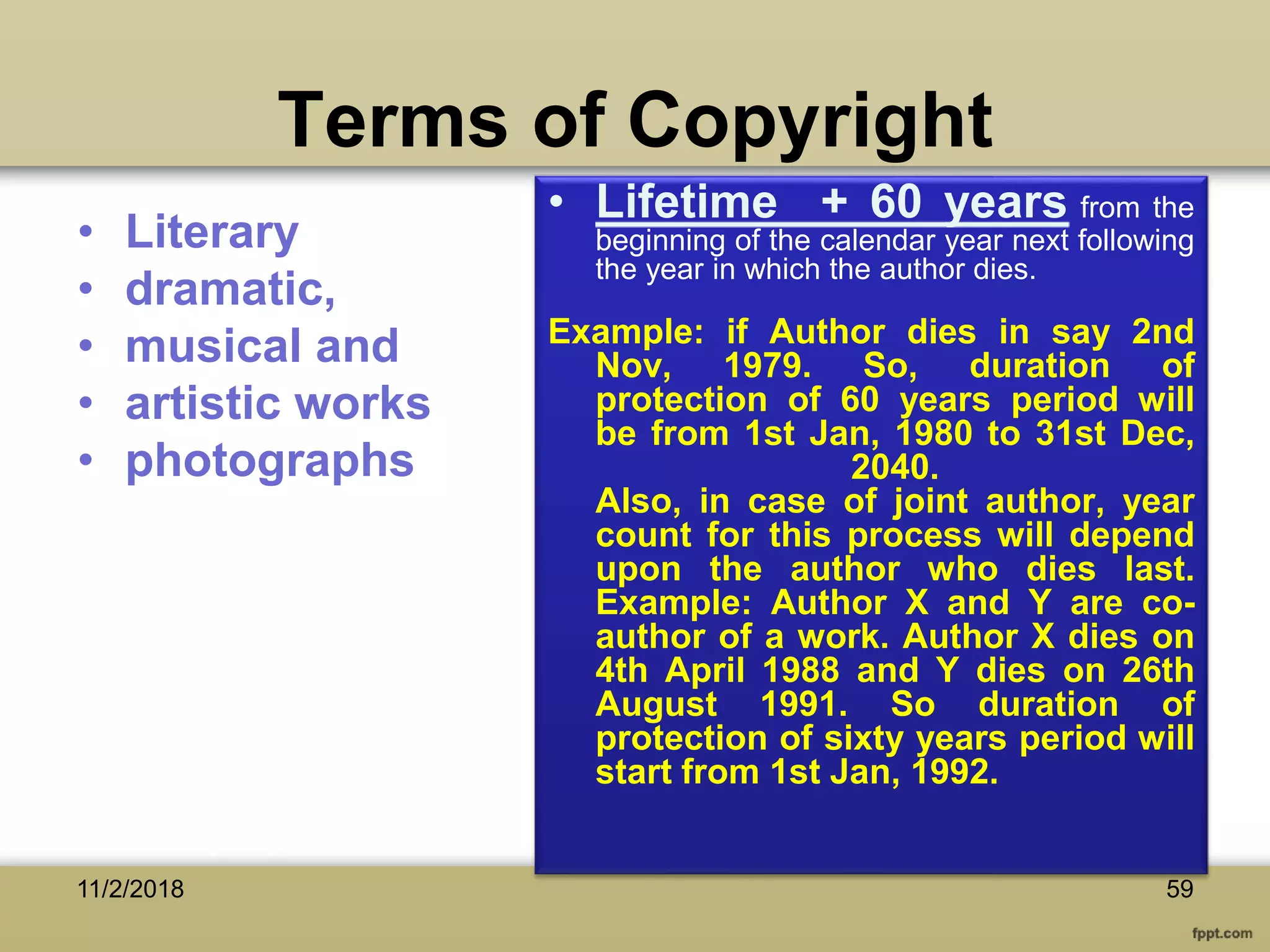 Terms of Copyright

• Literary
• dramatic,
• musical and
• artistic works
• photographs

• Lifetime + 60 years from the beginning of the calendar year next following the year in which the author dies.

Example: if Author dies in say 2nd Nov, 1979. So, duration of protection of 60 years period will be from 1st Jan, 1980 to 31st Dec, 2040.
Also, in case of joint author, year count for this process will depend upon the author who dies last. Example: Author X and Y are co-author of a work. Author X dies on 4th April 1988 and Y dies on 26th August 1991. So duration of protection of sixty years period will start from 1st Jan, 1992.

11/2/2018

59

fppt.com